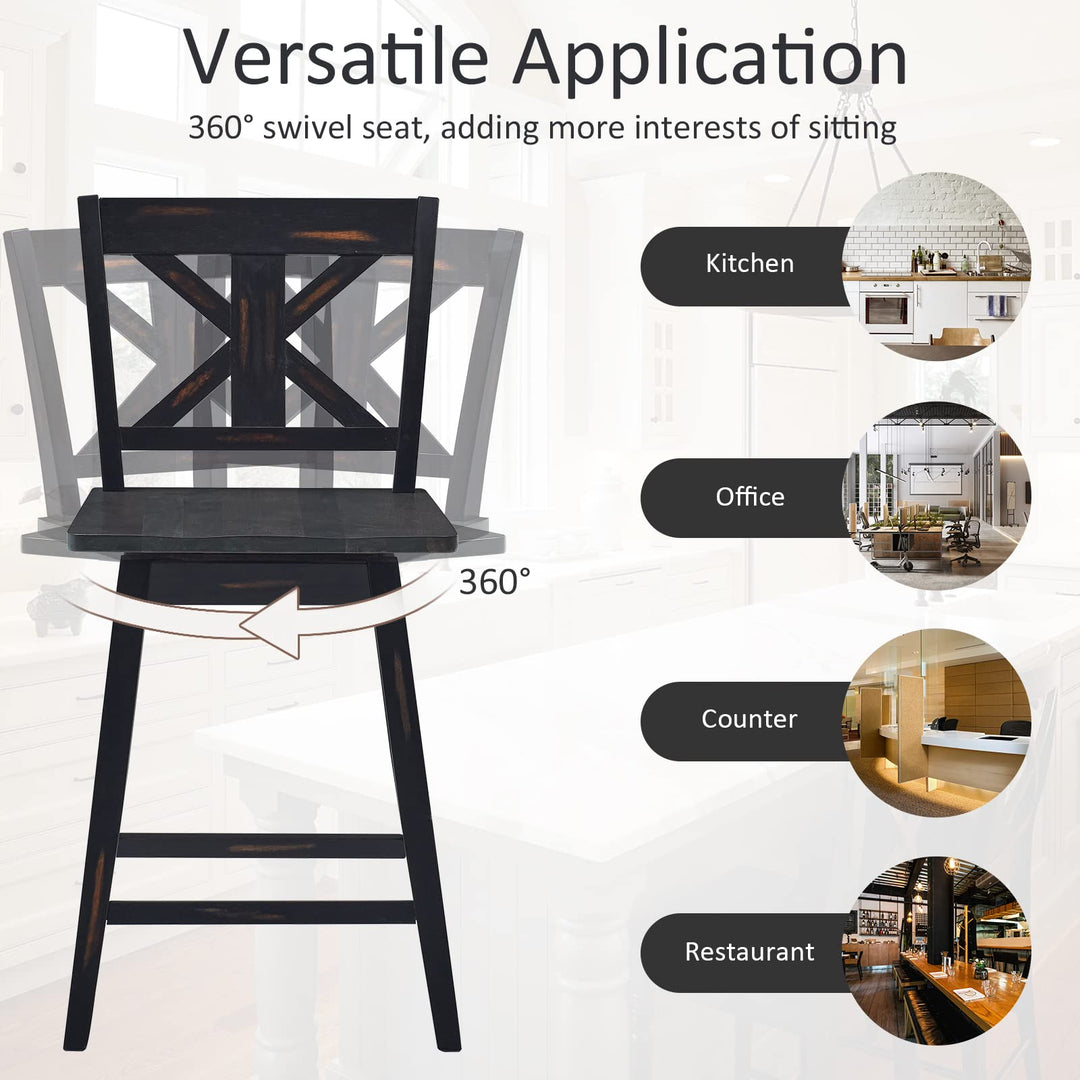 Versatile Application

360° swivel seat, adding more interests of sitting

360°

Kitchen

Office

Counter

Restaurant